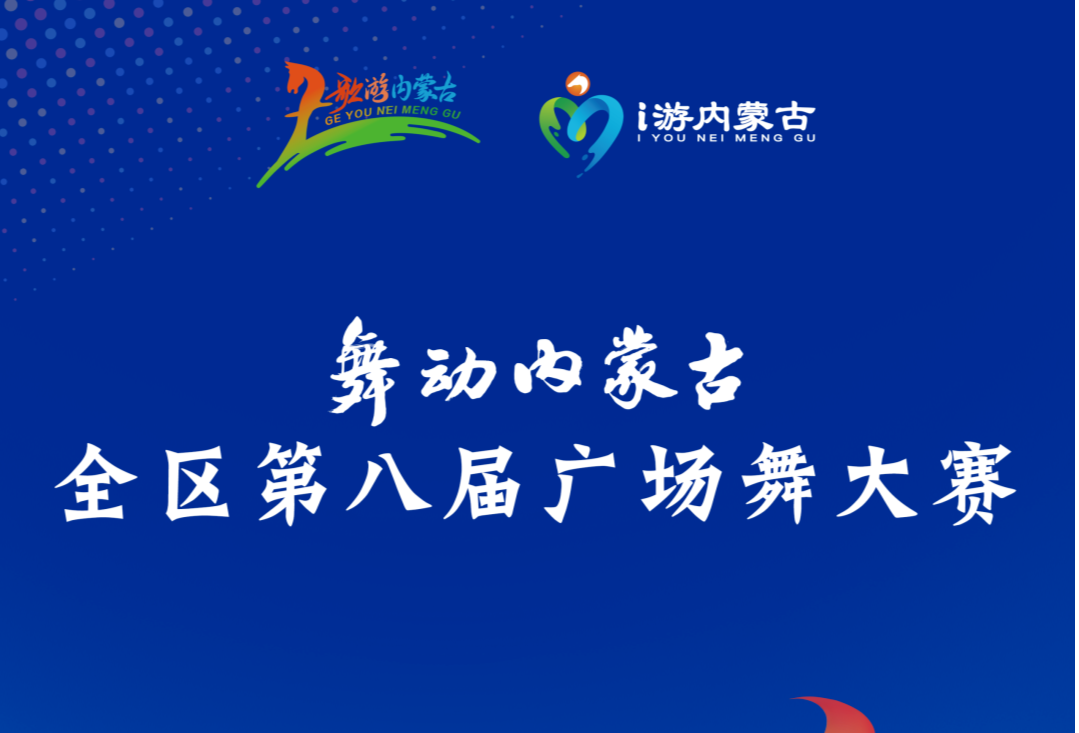 歌游内蒙古
GE YOU NEI MENG GU

i游内蒙古
I YOU NEI MENG GU

舞动内蒙古
全区第八届广场舞大赛